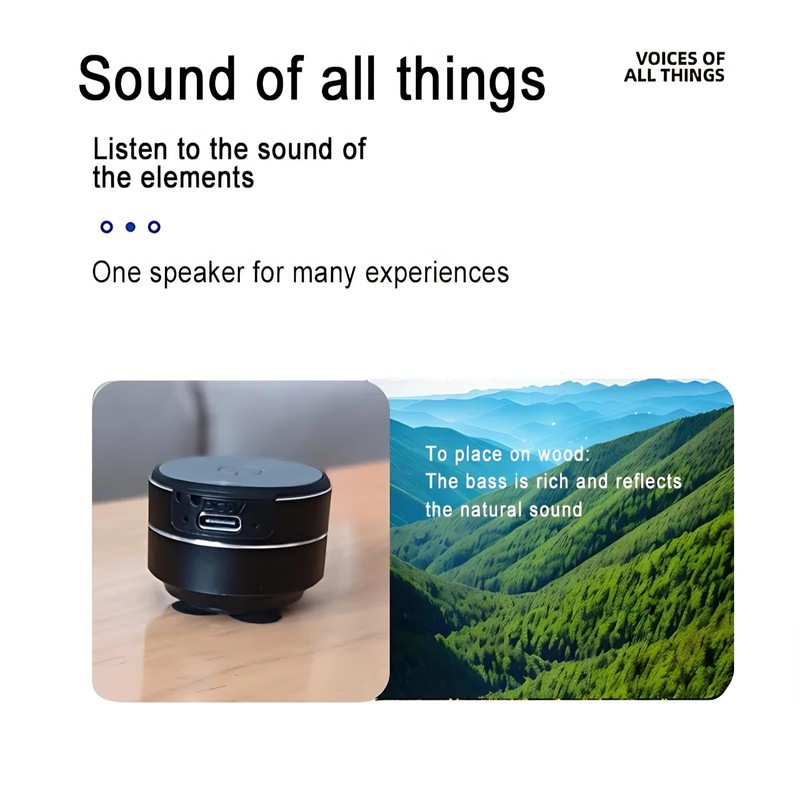 Sound of all things

VOICES OF ALL THINGS

Listen to the sound of the elements

One speaker for many experiences

To place on wood:
The bass is rich and reflects the natural sound